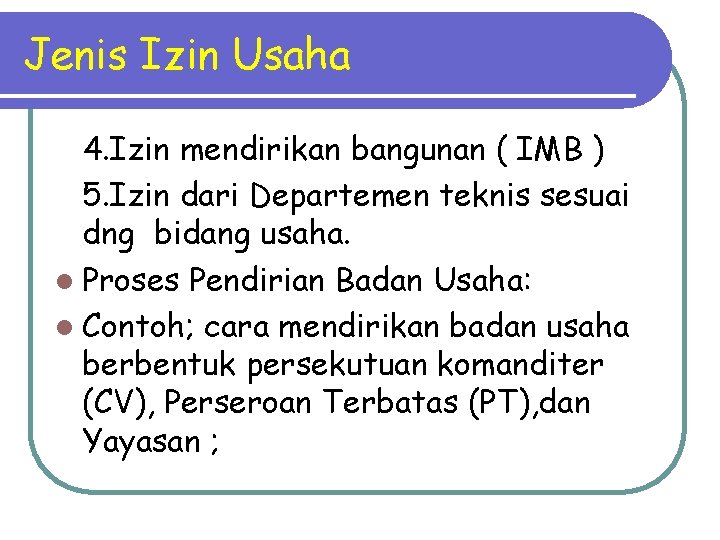 Jenis Izin Usaha

4.Izin mendirikan bangunan ( IMB )

5.Izin dari Departemen teknis sesuai dng bidang usaha.

Proses Pendirian Badan Usaha:

Contoh; cara mendirikan badan usaha berbentuk persekutuan komanditer (CV), Perseroan Terbatas (PT),dan Yayasan ;